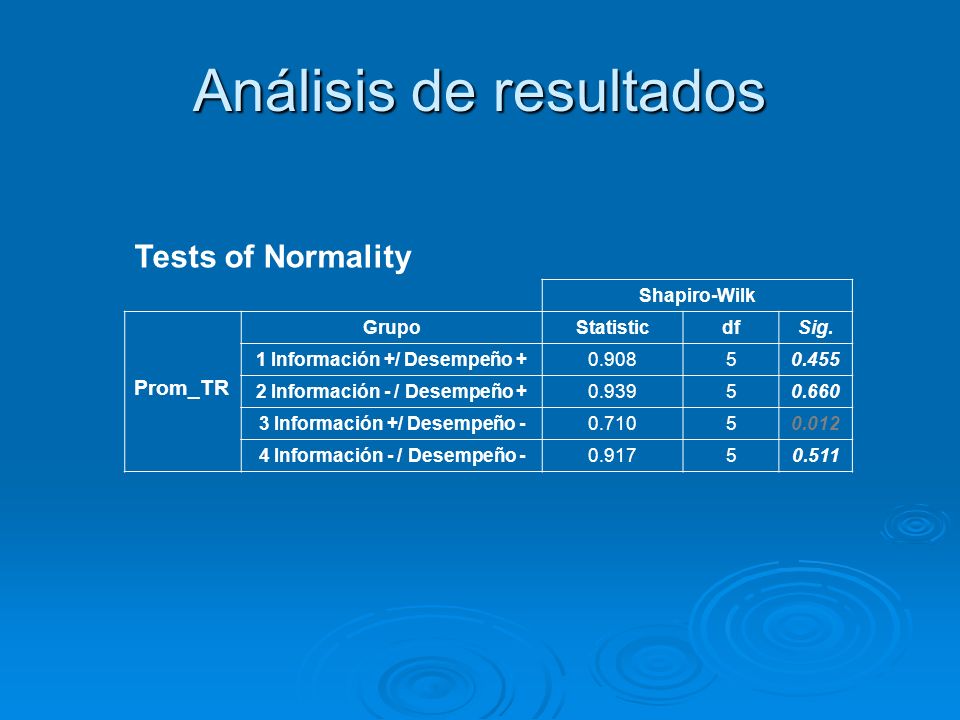 Análisis de resultados

Tests of Normality

| | | Shapiro-Wilk | | |
|---|---|---|---|---|
| | Grupo | Statistic | df | Sig. |
| Prom_TR | 1 Información +/ Desempeño + | 0.908 | 5 | 0.455 |
| | 2 Información - / Desempeño + | 0.939 | 5 | 0.660 |
| | 3 Información +/ Desempeño - | 0.710 | 5 | 0.012 |
| | 4 Información - / Desempeño - | 0.917 | 5 | 0.511 |